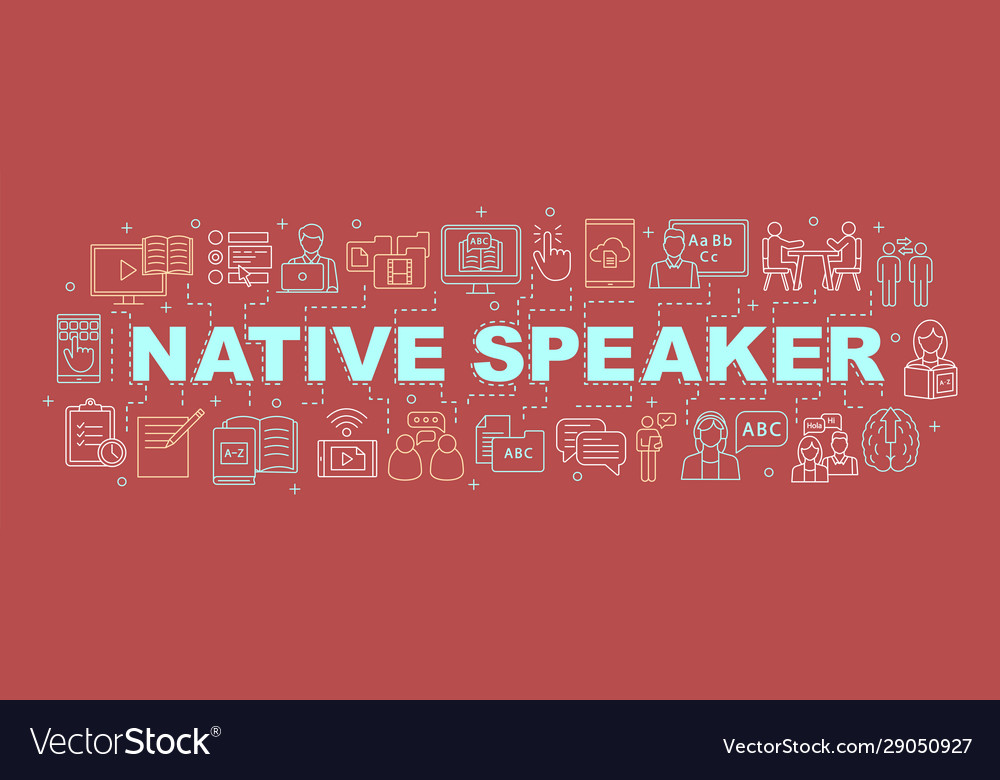 ABC

Aa Bb
Cc

NATIVE SPEAKER

A-Z

A-Z

ABC

ABC

Hola Hi

VectorStock®

VectorStock.com/29050927